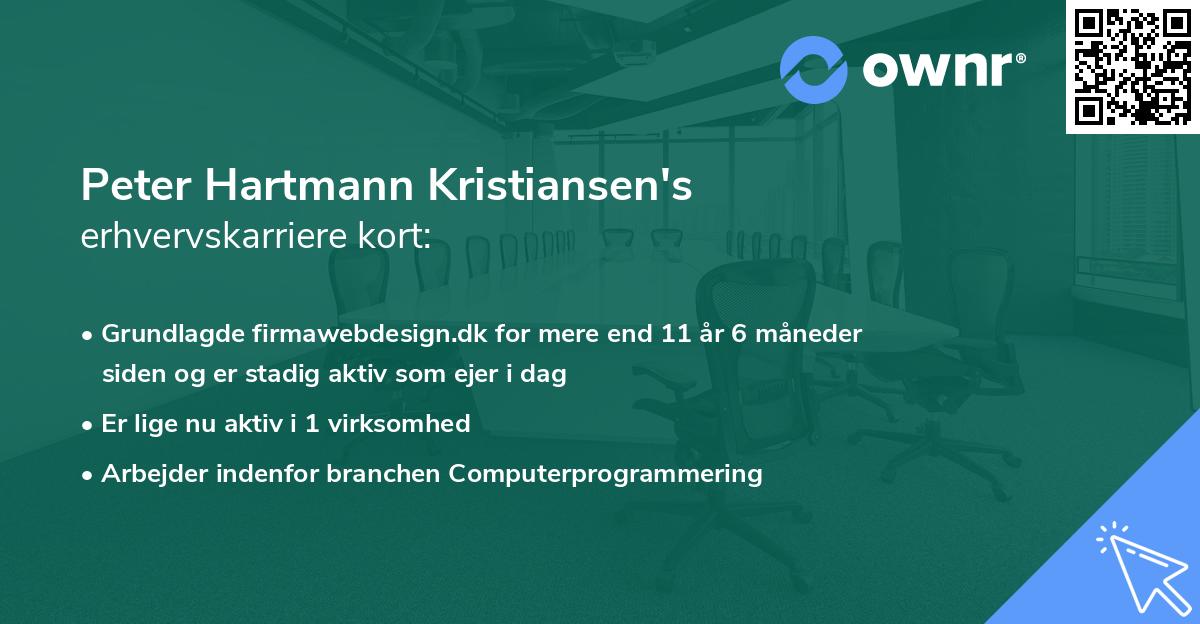 ownr®

Peter Hartmann Kristiansen's
erhvervskarriere kort:

• Grundlagde firmawebdesign.dk for mere end 11 år 6 måneder siden og er stadig aktiv som ejer i dag
• Er lige nu aktiv i 1 virksomhed
• Arbejder indenfor branchen Computerprogrammering